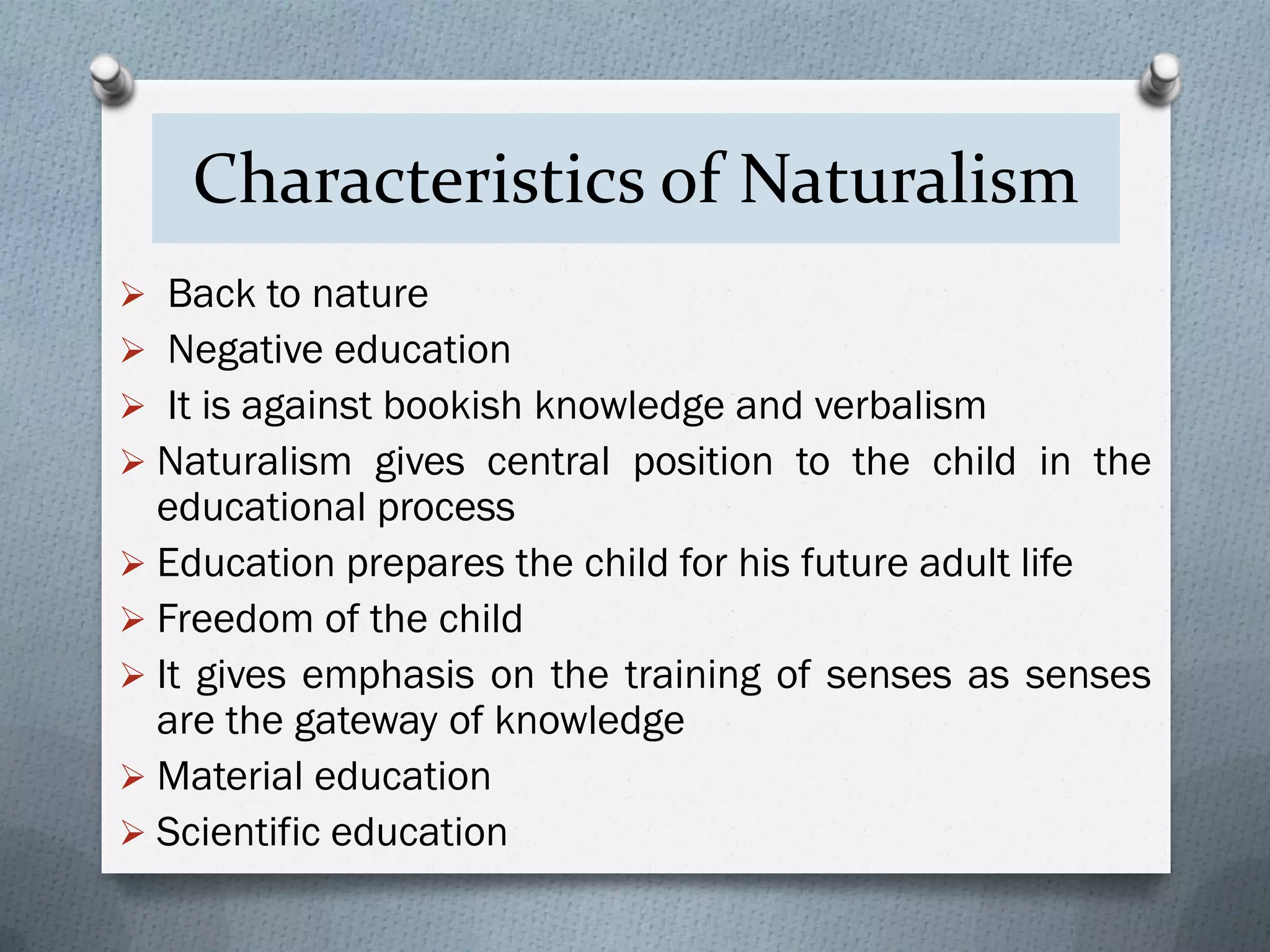 Characteristics of Naturalism

➢ Back to nature
➢ Negative education
➢ It is against bookish knowledge and verbalism
➢ Naturalism gives central position to the child in the educational process
➢ Education prepares the child for his future adult life
➢ Freedom of the child
➢ It gives emphasis on the training of senses as senses are the gateway of knowledge
➢ Material education
➢ Scientific education